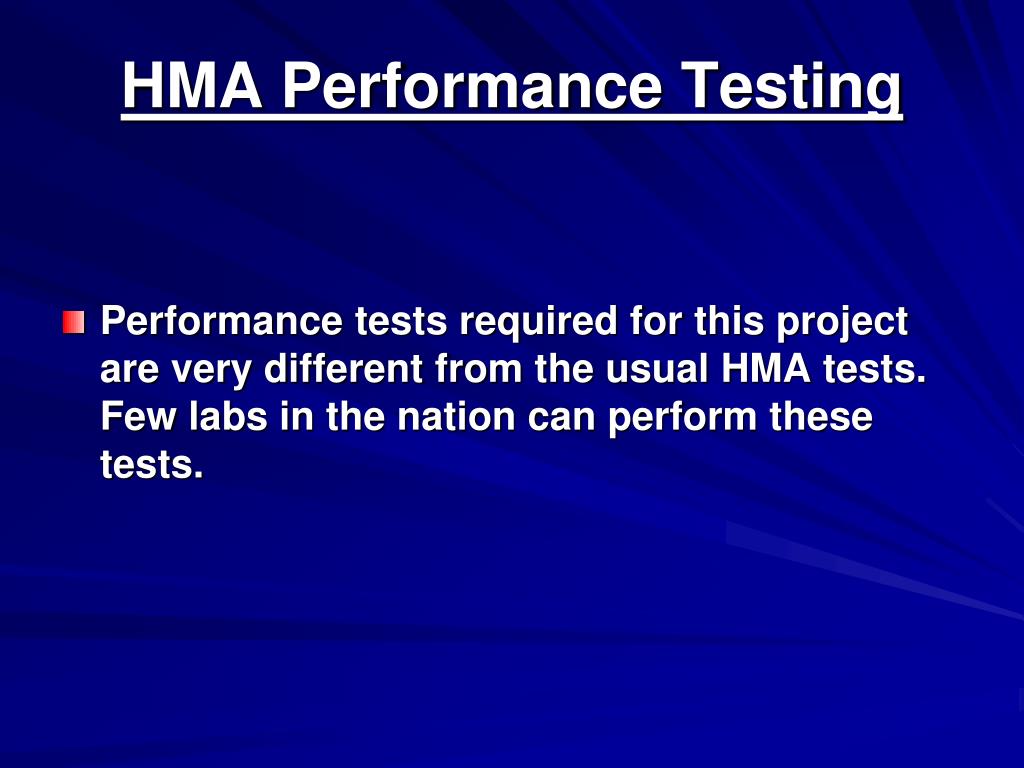 HMA Performance Testing

Performance tests required for this project are very different from the usual HMA tests. Few labs in the nation can perform these tests.